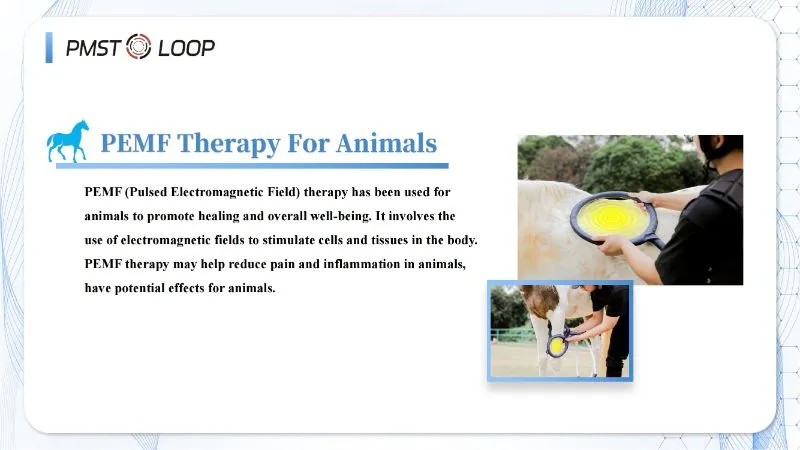 PMST LOOP

PEMF Therapy For Animals

PEMF (Pulsed Electromagnetic Field) therapy has been used for animals to promote healing and overall well-being. It involves the use of electromagnetic fields to stimulate cells and tissues in the body. PEMF therapy may help reduce pain and inflammation in animals, have potential effects for animals.